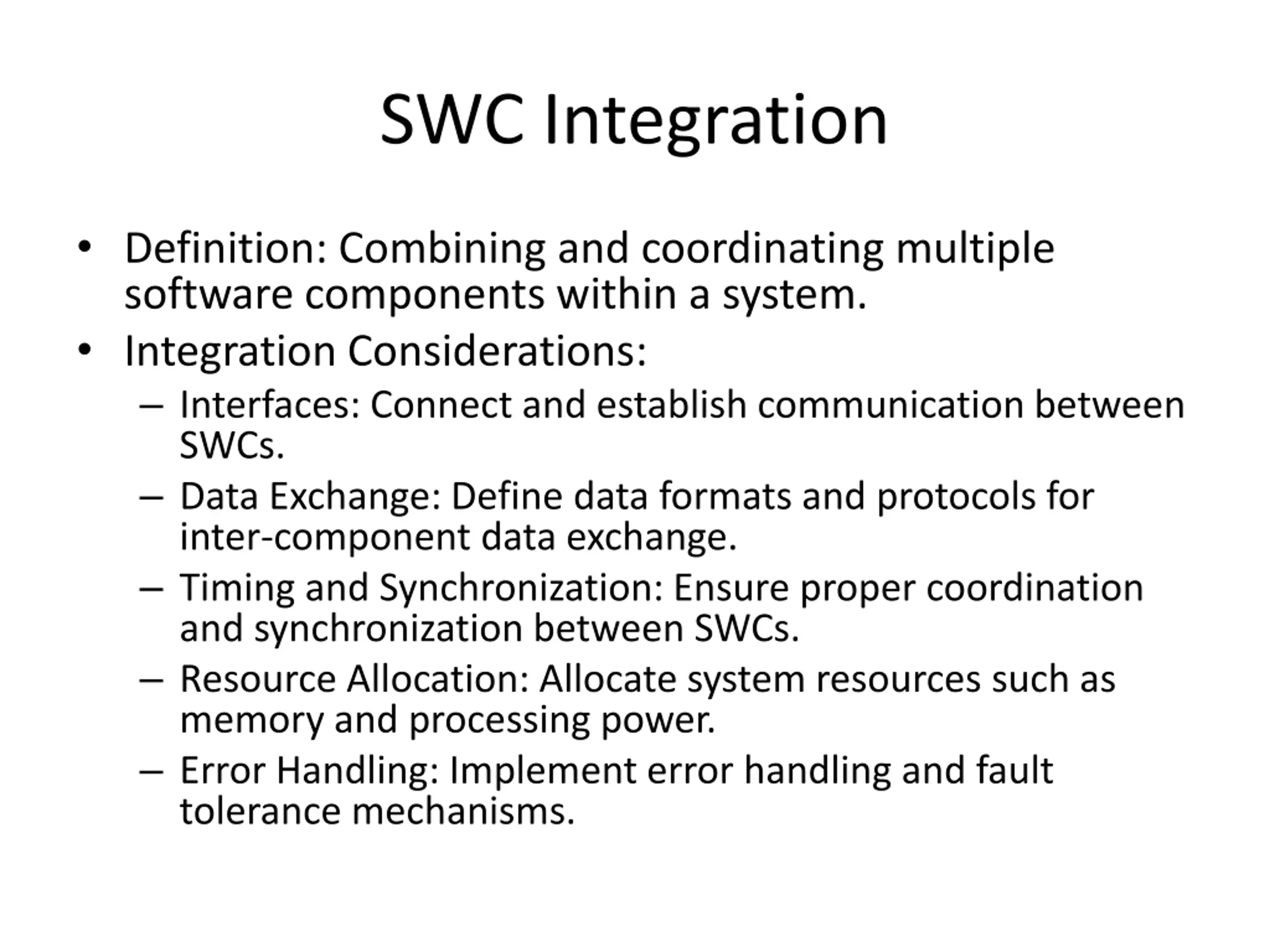 SWC Integration

• Definition: Combining and coordinating multiple software components within a system.
• Integration Considerations:
– Interfaces: Connect and establish communication between SWCs.
– Data Exchange: Define data formats and protocols for inter-component data exchange.
– Timing and Synchronization: Ensure proper coordination and synchronization between SWCs.
– Resource Allocation: Allocate system resources such as memory and processing power.
– Error Handling: Implement error handling and fault tolerance mechanisms.